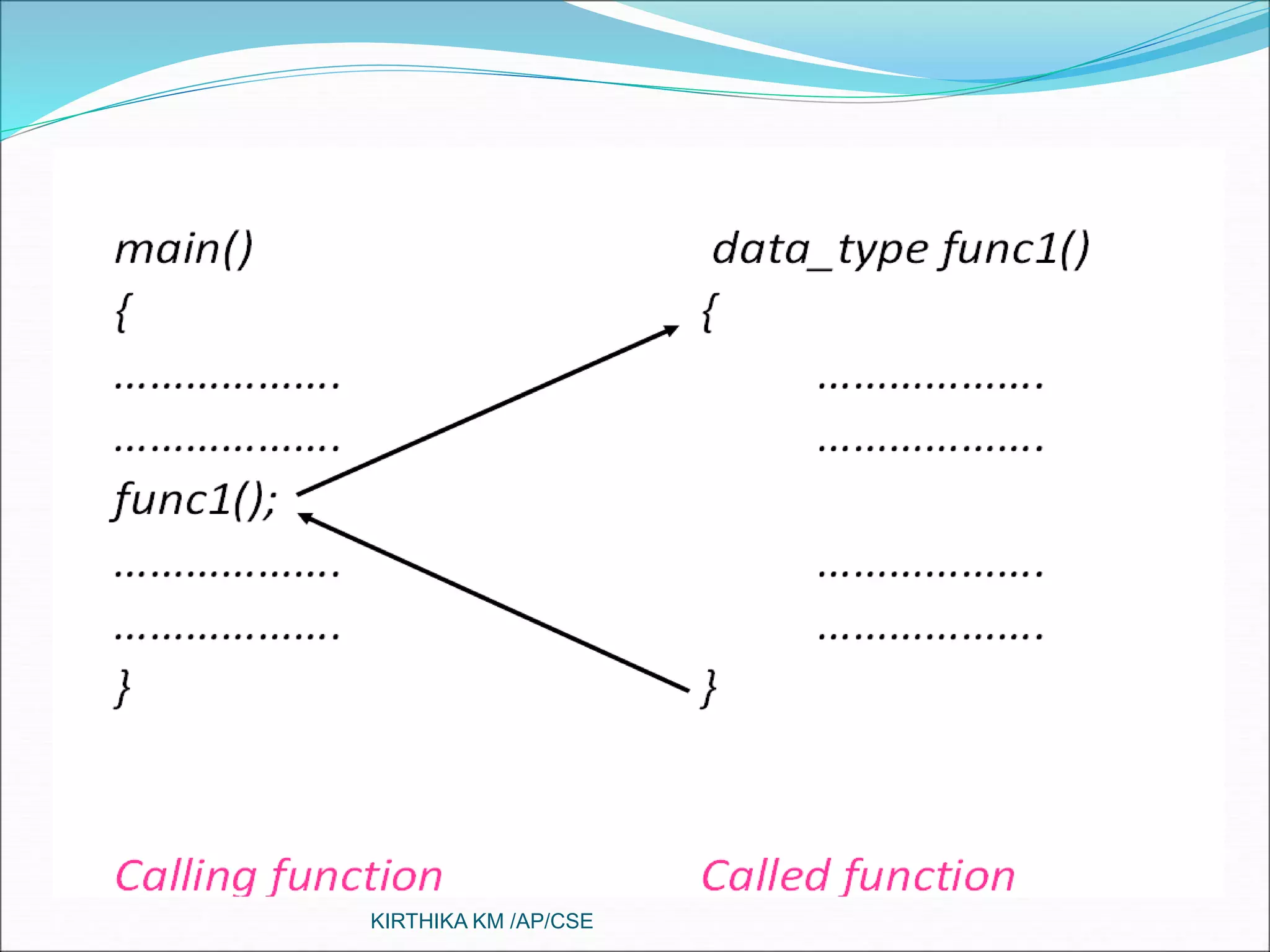 main()
{
..................
..................
func1();
..................
..................
}

data_type func1()
{
..................
..................

..................
..................
}

Calling function

Called function

KIRTHIKA KM /AP/CSE